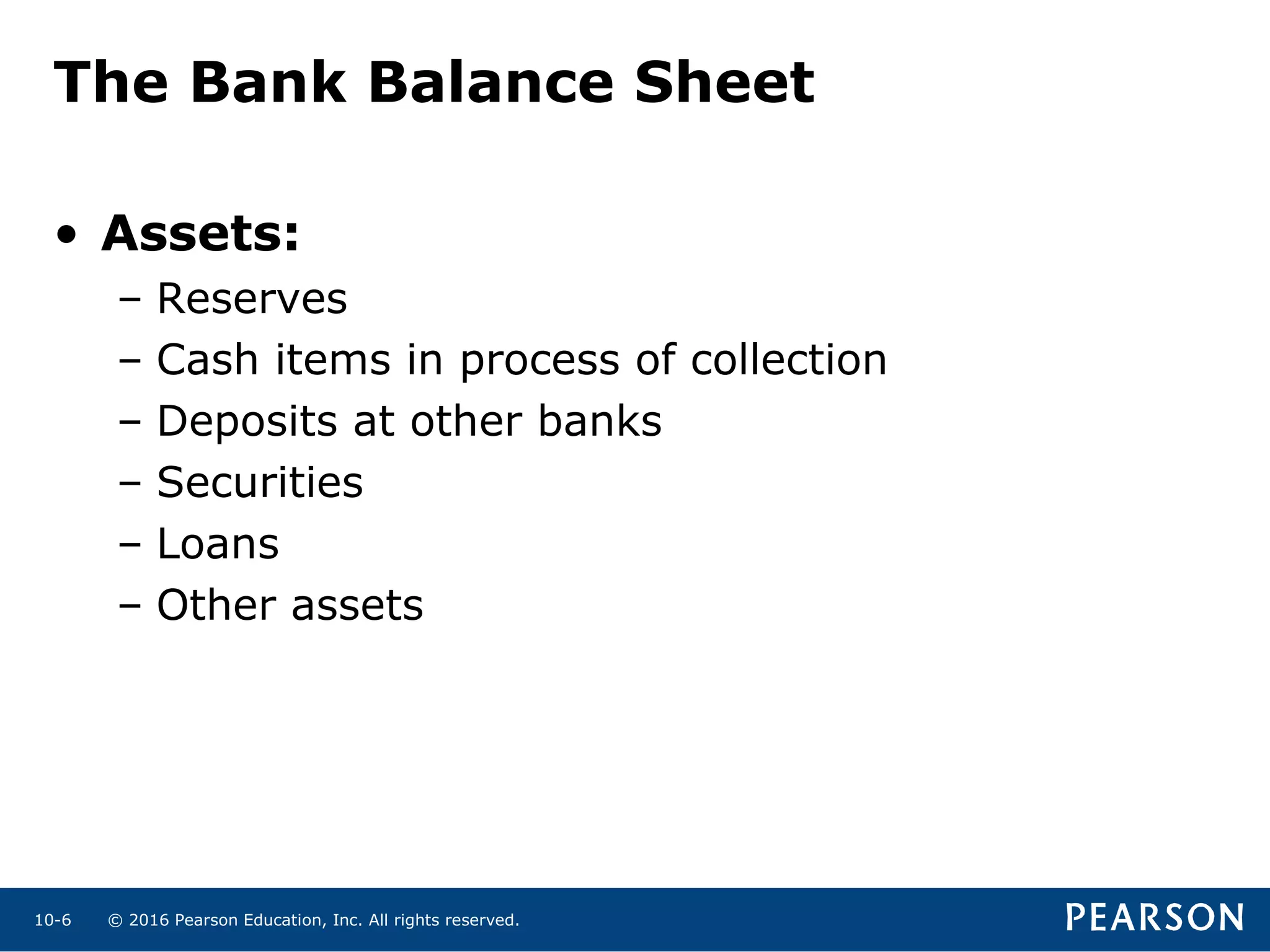 The Bank Balance Sheet

• Assets:
 – Reserves
 – Cash items in process of collection
 – Deposits at other banks
 – Securities
 – Loans
 – Other assets

10-6 © 2016 Pearson Education, Inc. All rights reserved.

PEARSON